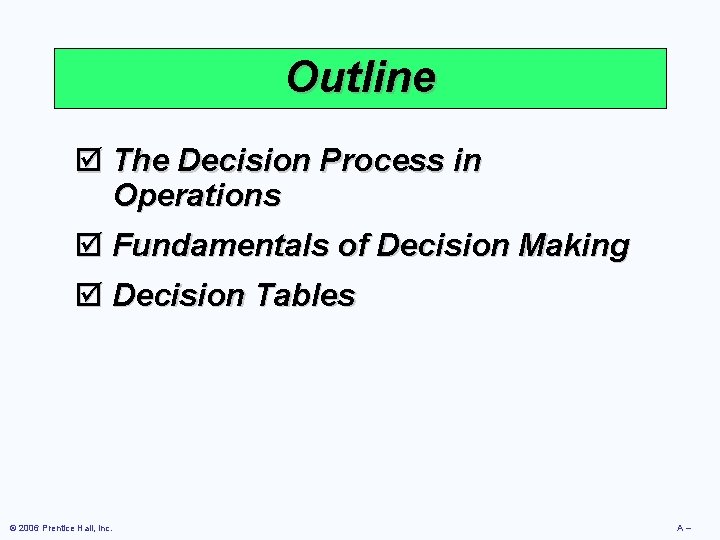 Outline

☑ The Decision Process in Operations

☑ Fundamentals of Decision Making

☑ Decision Tables

© 2006 Prentice Hall, Inc.

A –